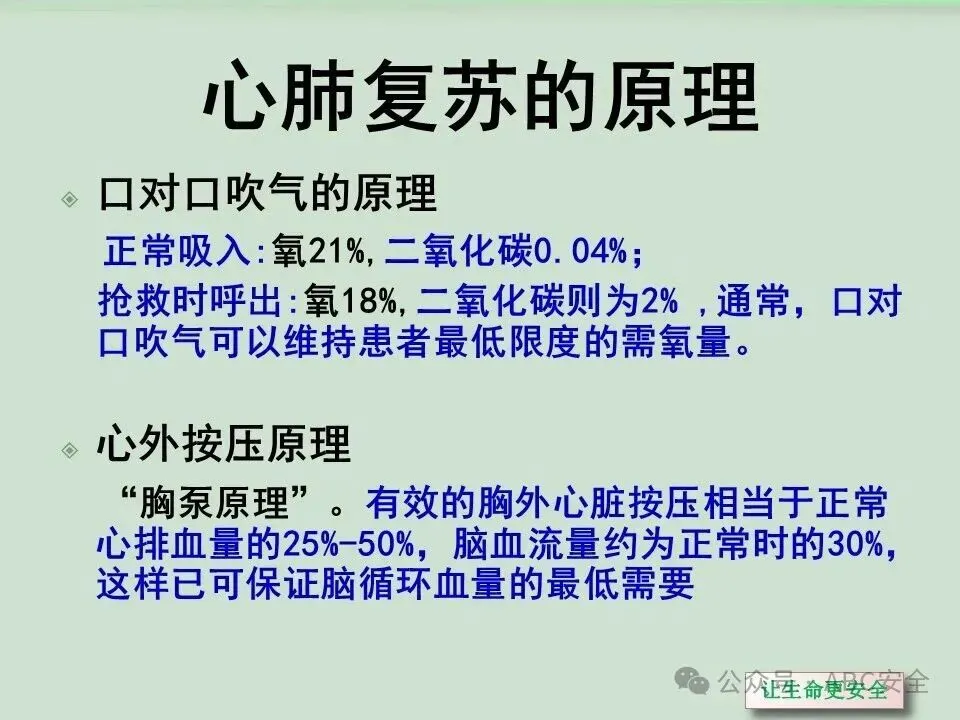 心肺复苏的原理

口对口吹气的原理

正常吸入:氧21%,二氧化碳0.04%;

抢救时呼出:氧18%,二氧化碳则为2% ,通常，口对口吹气可以维持患者最低限度的需氧量。

心外按压原理

“胸泵原理”。有效的胸外心脏按压相当于正常心排血量的25%-50%，脑血流量约为正常时的30%，这样已可保证脑循环血量的最低需要

公众号 · ABC安全

让生命更安全